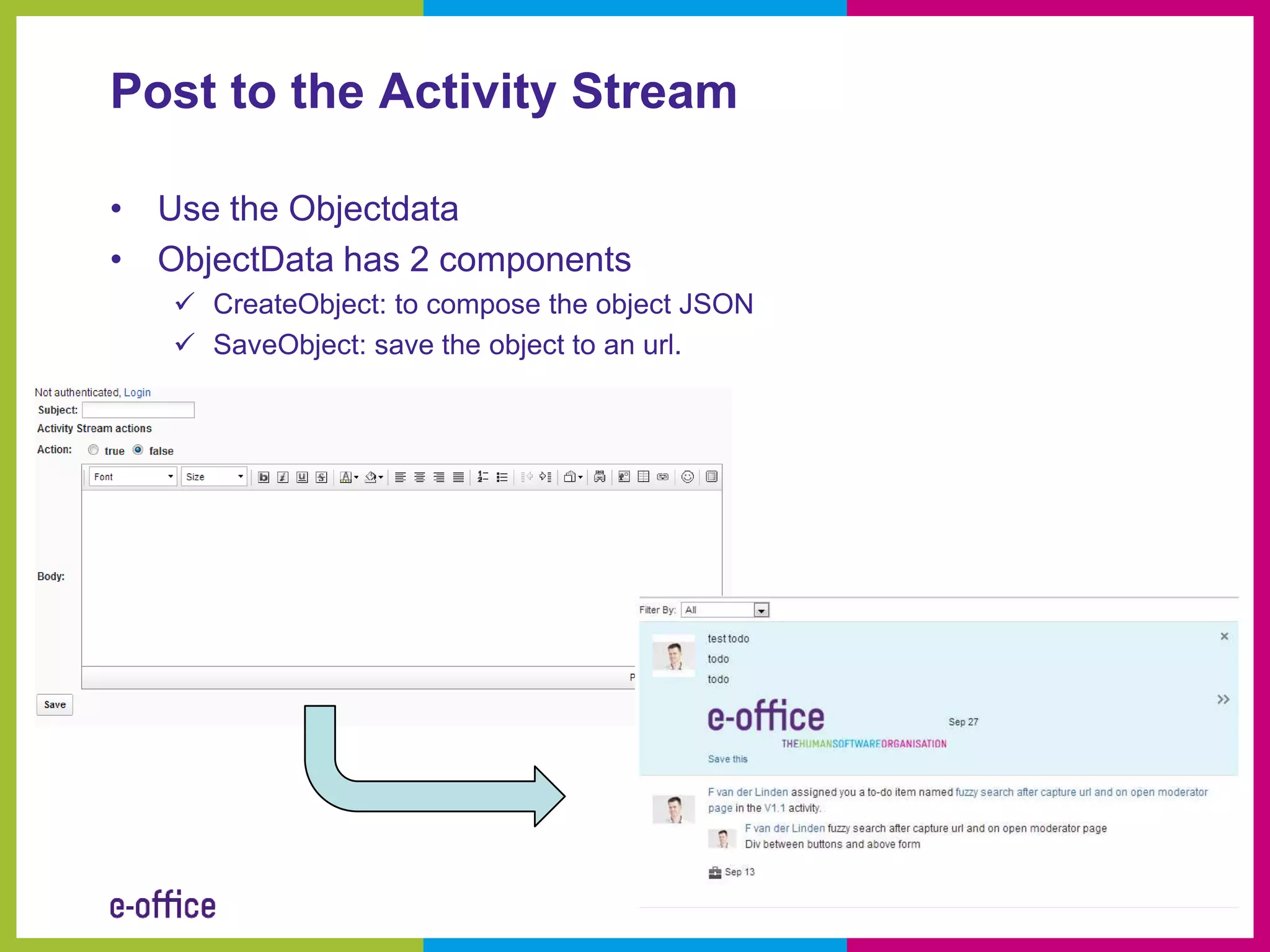 Post to the Activity Stream

• Use the Objectdata
• ObjectData has 2 components
  ✓ CreateObject: to compose the object JSON
  ✓ SaveObject: save the object to an url.

Not authenticated, Login
Subject:
Activity Stream actions
Action: true false
Font Size
Body:
P
Save

Filter By: All
test todo
todo
todo
e-office
THEHUMANSOFTWAREORGANISATION
Sep 27
Save this
F van der Linden assigned you a to-do item named fuzzy search after capture url and on open moderator page in the V1.1 activity.
F van der Linden fuzzy search after capture url and on open moderator page
Div between buttons and above form
Sep 13

e-office